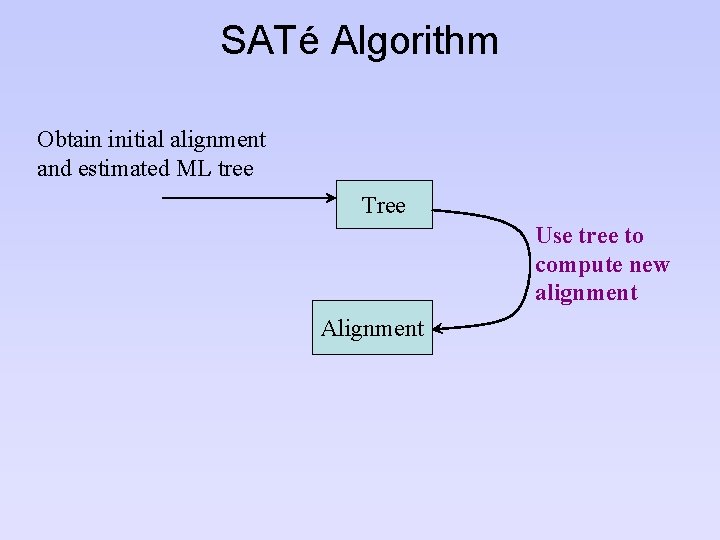 SATé Algorithm

Obtain initial alignment and estimated ML tree

Tree

Use tree to compute new alignment

Alignment